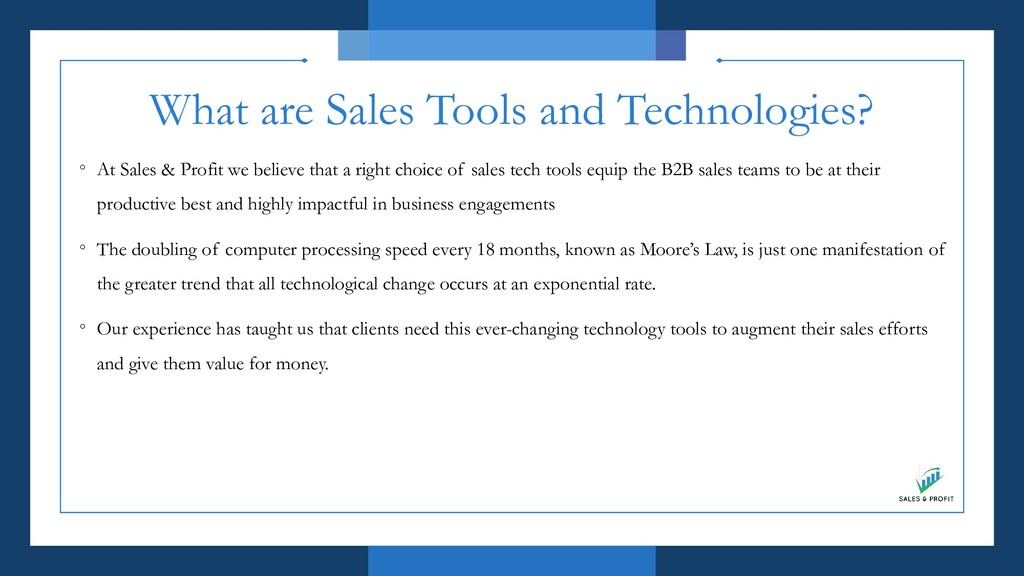 What are Sales Tools and Technologies?

◦ At Sales & Profit we believe that a right choice of sales tech tools equip the B2B sales teams to be at their productive best and highly impactful in business engagements

◦ The doubling of computer processing speed every 18 months, known as Moore's Law, is just one manifestation of the greater trend that all technological change occurs at an exponential rate.

◦ Our experience has taught us that clients need this ever-changing technology tools to augment their sales efforts and give them value for money.

SALES & PROFIT